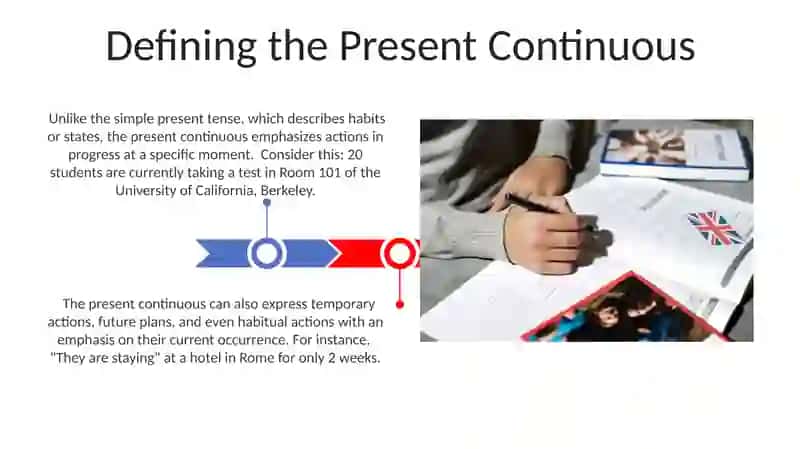 Defining the Present Continuous

Unlike the simple present tense, which describes habits or states, the present continuous emphasizes actions in progress at a specific moment. Consider this: 20 students are currently taking a test in Room 101 of the University of California, Berkeley.

The present continuous can also express temporary actions, future plans, and even habitual actions with an emphasis on their current occurrence. For instance, "They are staying" at a hotel in Rome for only 2 weeks.